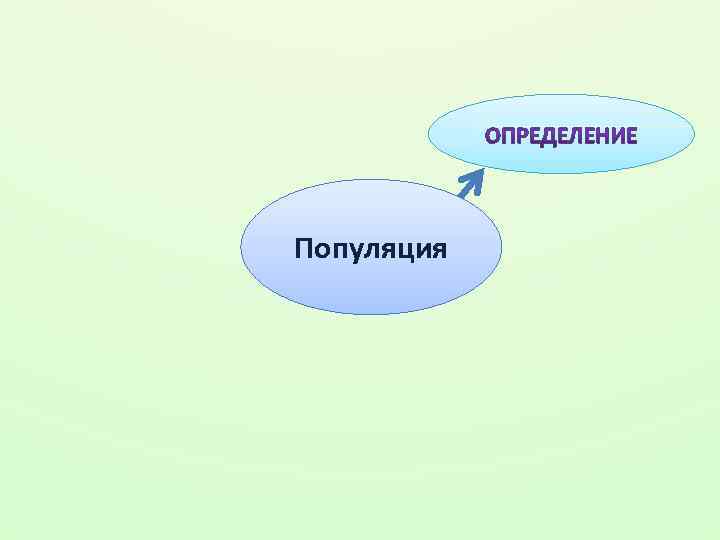 ОПРЕДЕЛЕНИЕ

Популяция